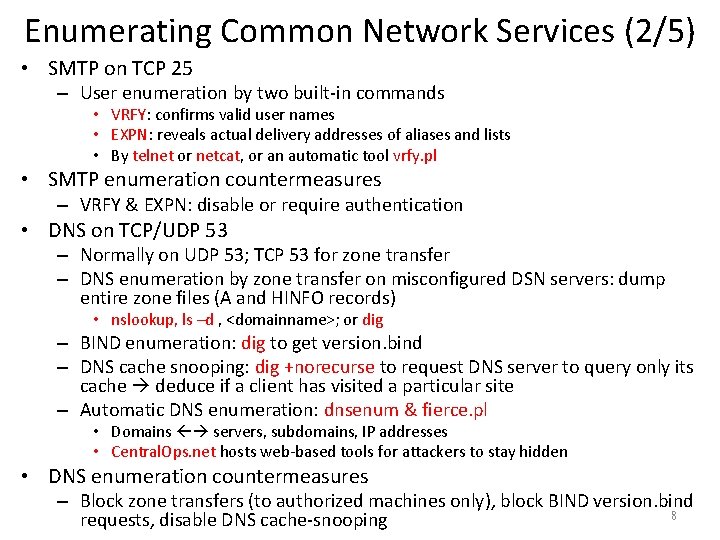 Enumerating Common Network Services (2/5)

• SMTP on TCP 25
– User enumeration by two built-in commands
• VRFY: confirms valid user names
• EXPN: reveals actual delivery addresses of aliases and lists
• By telnet or netcat, or an automatic tool vrfy.pl
• SMTP enumeration countermeasures
– VRFY & EXPN: disable or require authentication
• DNS on TCP/UDP 53
– Normally on UDP 53; TCP 53 for zone transfer
– DNS enumeration by zone transfer on misconfigured DSN servers: dump entire zone files (A and HINFO records)
• nslookup, ls –d , <domainname>; or dig
– BIND enumeration: dig to get version.bind
– DNS cache snooping: dig +norecurse to request DNS server to query only its cache → deduce if a client has visited a particular site
– Automatic DNS enumeration: dnsenum & fierce.pl
• Domains ←→ servers, subdomains, IP addresses
• CentralOps.net hosts web-based tools for attackers to stay hidden
• DNS enumeration countermeasures
– Block zone transfers (to authorized machines only), block BIND version.bind requests, disable DNS cache-snooping

8